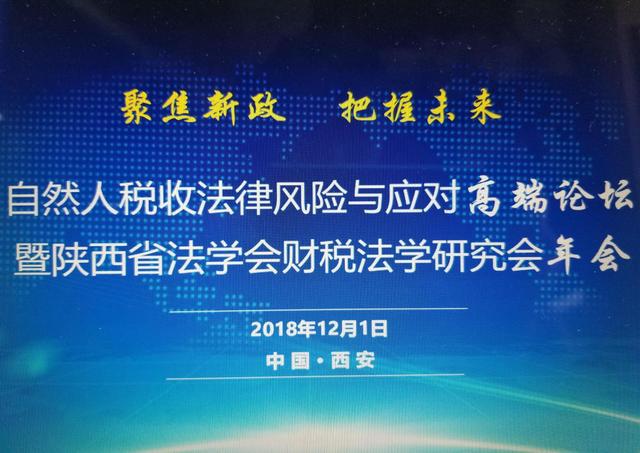 聚焦新政　把握未来

自然人税收法律风险与应对高端论坛
暨陕西省法学会财税法学研究会年会

2018年12月1日

中国·西安